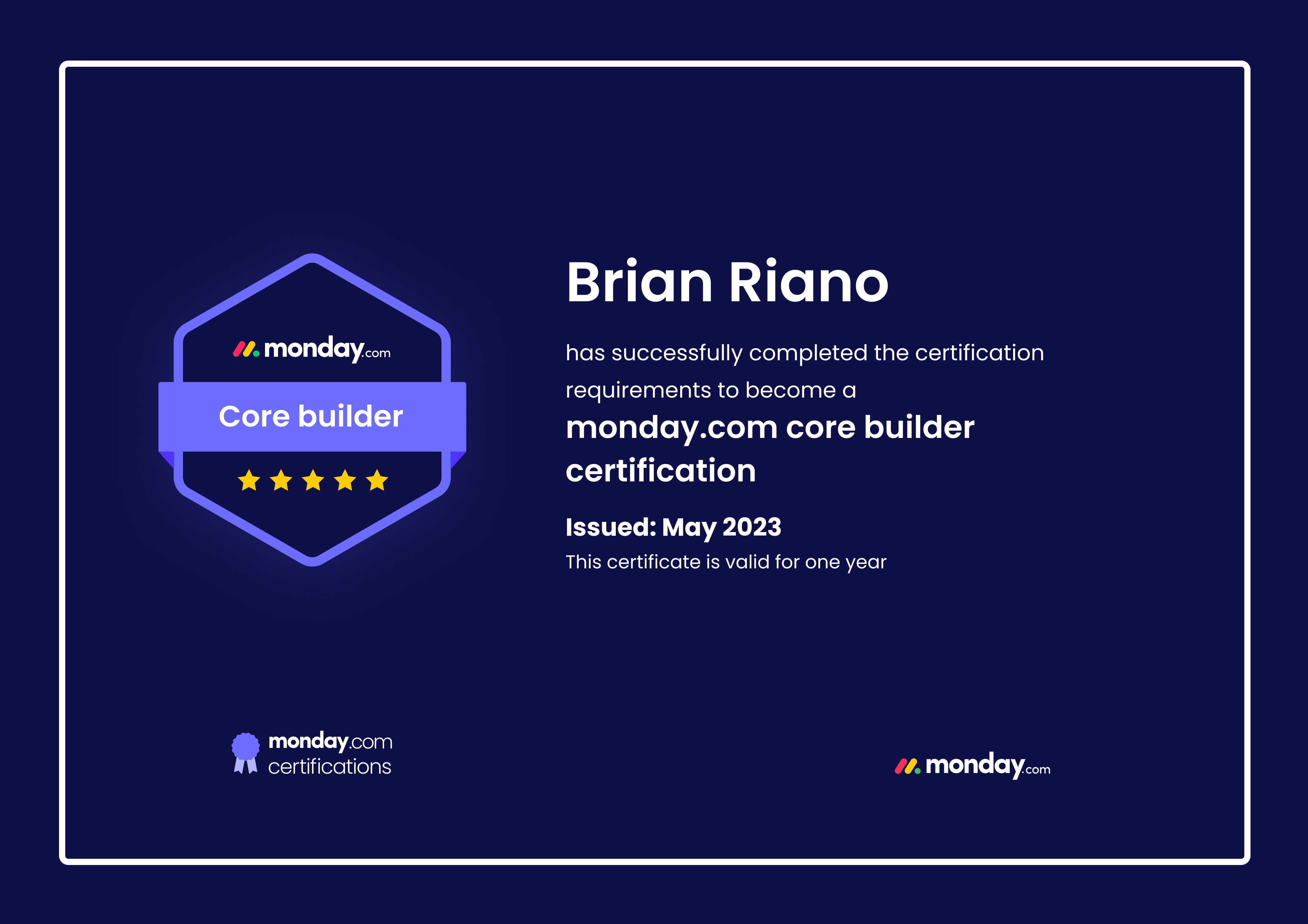 monday.com

Core builder

Brian Riano

has successfully completed the certification requirements to become a

monday.com core builder certification

Issued: May 2023

This certificate is valid for one year

monday.com certifications

monday.com